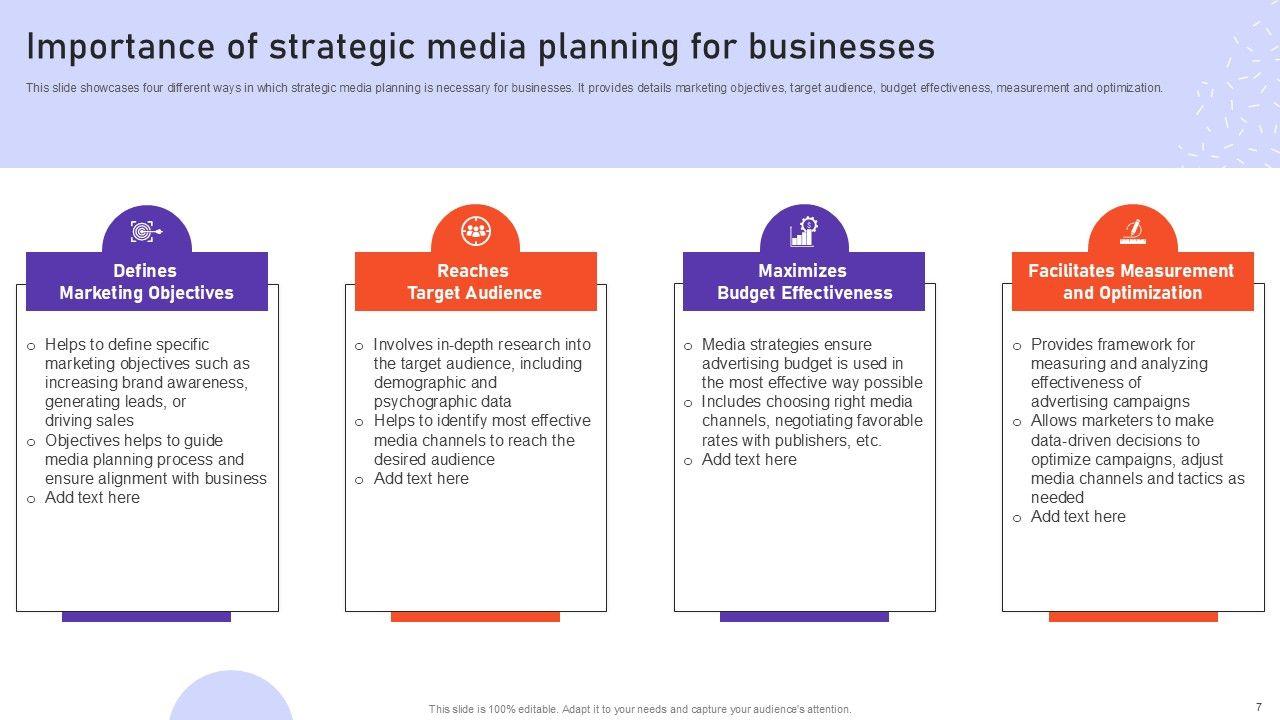 Importance of strategic media planning for businesses

This slide showcases four different ways in which strategic media planning is necessary for businesses. It provides details marketing objectives, target audience, budget effectiveness, measurement and optimization.

Defines Marketing Objectives

o Helps to define specific marketing objectives such as increasing brand awareness, generating leads, or driving sales
o Objectives helps to guide media planning process and ensure alignment with business
o Add text here

Reaches Target Audience

o Involves in-depth research into the target audience, including demographic and psychographic data
o Helps to identify most effective media channels to reach the desired audience
o Add text here

Maximizes Budget Effectiveness

o Media strategies ensure advertising budget is used in the most effective way possible
o Includes choosing right media channels, negotiating favorable rates with publishers, etc.
o Add text here

Facilitates Measurement and Optimization

o Provides framework for measuring and analyzing effectiveness of advertising campaigns
o Allows marketers to make data-driven decisions to optimize campaigns, adjust media channels and tactics as needed
o Add text here

This slide is 100% editable. Adapt it to your needs and capture your audience's attention.

7